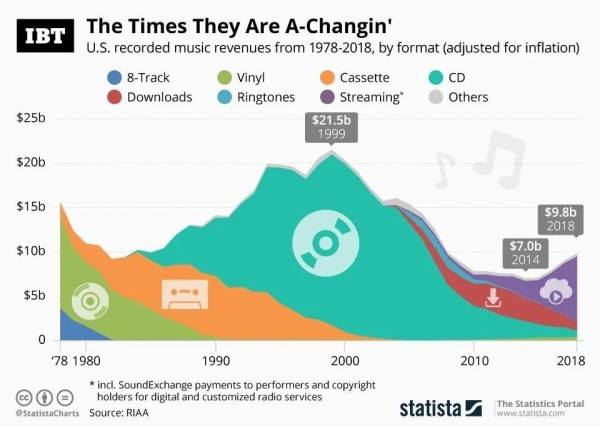 IBT

The Times They Are A-Changin'

U.S. recorded music revenues from 1978-2018, by format (adjusted for inflation)

8-Track
Vinyl
Cassette
CD
Downloads
Ringtones
Streaming*
Others

$25b
$20b
$15b
$10b
$5b
0

$21.5b
1999

$7.0b
2014

$9.8b
2018

'78 1980
1990
2000
2010
2018

* incl. SoundExchange payments to performers and copyright holders for digital and customized radio services

@StatistaCharts
Source: RIAA

statista

The Statistics Portal
www.statista.com